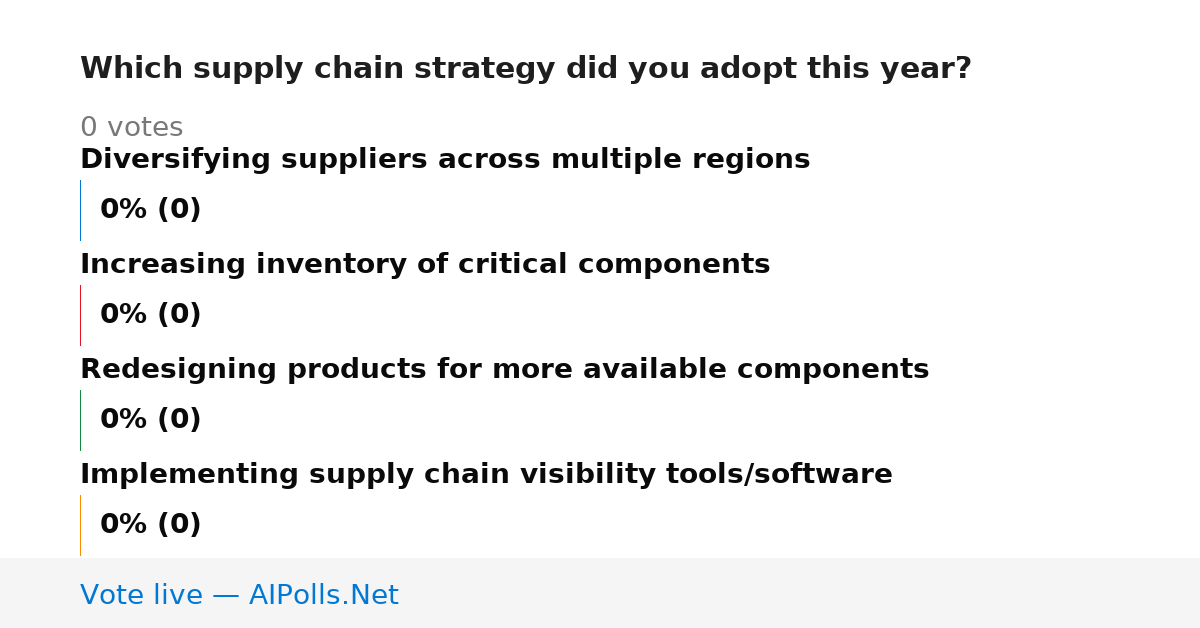 Which supply chain strategy did you adopt this year?

0 votes

Diversifying suppliers across multiple regions

0% (0)

Increasing inventory of critical components

0% (0)

Redesigning products for more available components

0% (0)

Implementing supply chain visibility tools/software

0% (0)

Vote live — AIPolls.Net